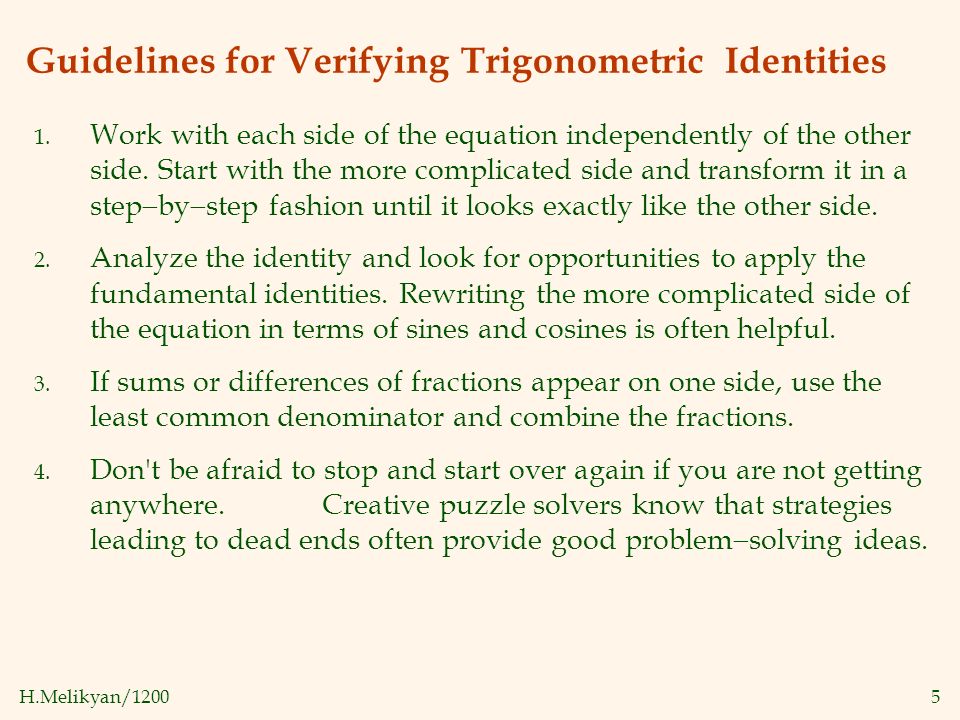 Guidelines for Verifying Trigonometric Identities

1. Work with each side of the equation independently of the other side. Start with the more complicated side and transform it in a step–by–step fashion until it looks exactly like the other side.

2. Analyze the identity and look for opportunities to apply the fundamental identities. Rewriting the more complicated side of the equation in terms of sines and cosines is often helpful.

3. If sums or differences of fractions appear on one side, use the least common denominator and combine the fractions.

4. Don't be afraid to stop and start over again if you are not getting anywhere. Creative puzzle solvers know that strategies leading to dead ends often provide good problem–solving ideas.

H.Melikyan/1200

5